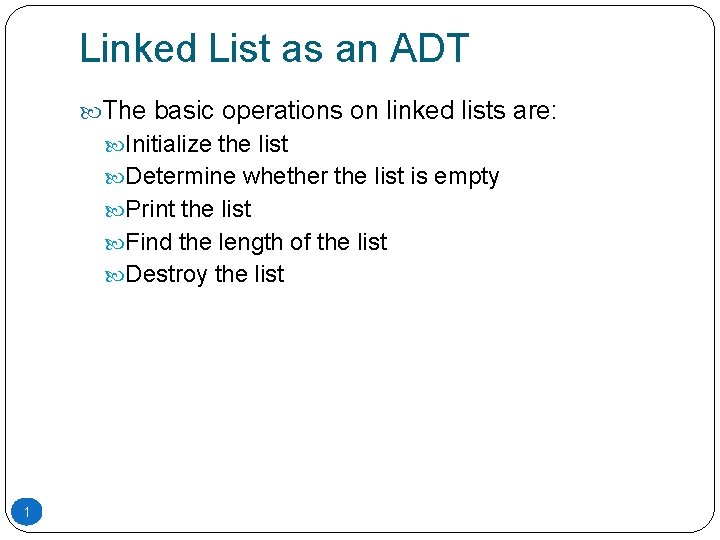 Linked List as an ADT

The basic operations on linked lists are:

Initialize the list

Determine whether the list is empty

Print the list

Find the length of the list

Destroy the list

1